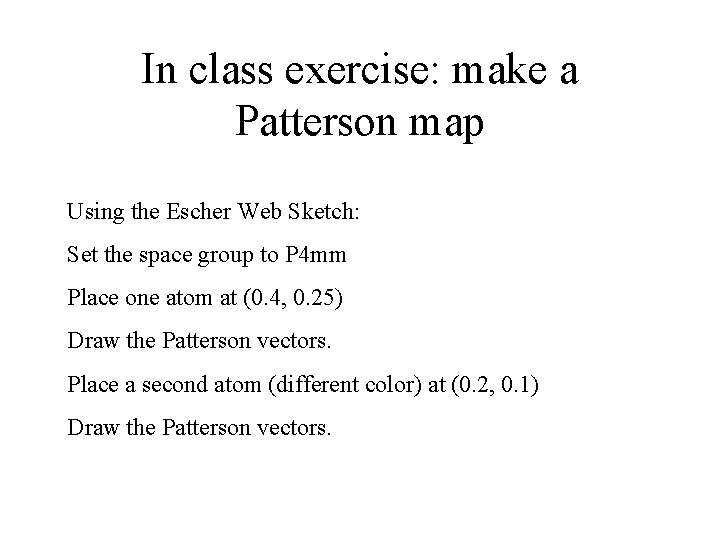 In class exercise: make a Patterson map

Using the Escher Web Sketch:

Set the space group to P4mm

Place one atom at (0.4, 0.25)

Draw the Patterson vectors.

Place a second atom (different color) at (0.2, 0.1)

Draw the Patterson vectors.